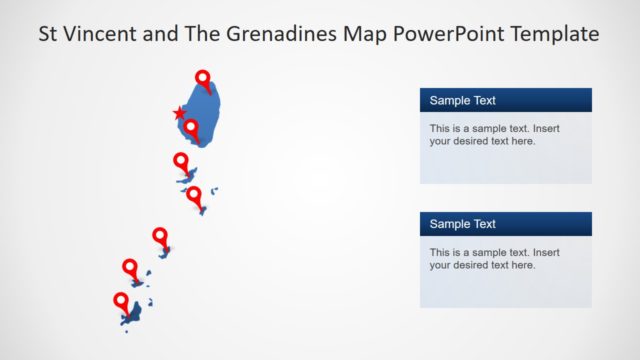 St Vincent and The Grenadines Map PowerPoint Template

Sample Text

This is a sample text. Insert your desired text here.

Sample Text

This is a sample text. Insert your desired text here.